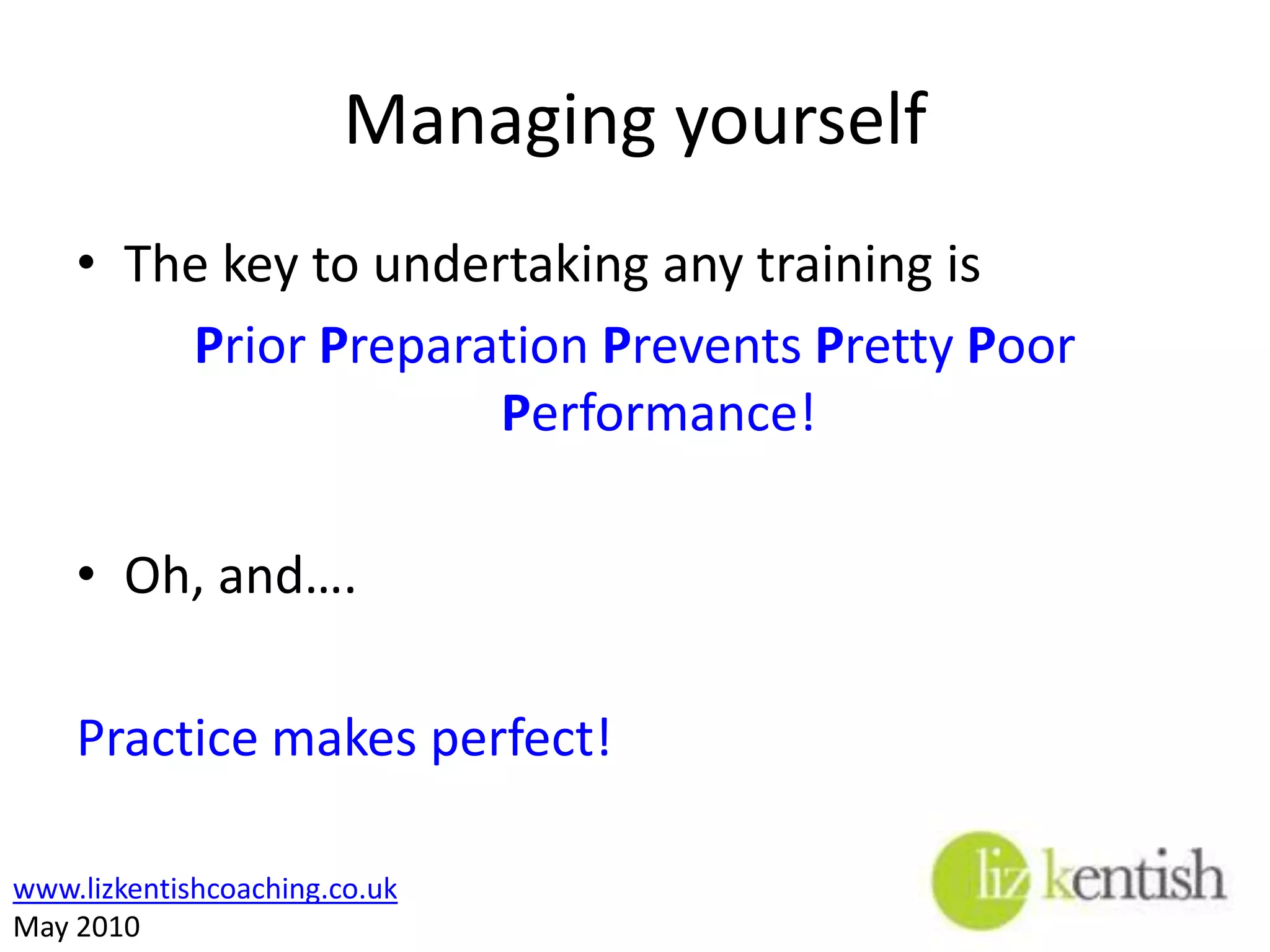 Managing yourself

• The key to undertaking any training is

Prior Preparation Prevents Pretty Poor Performance!

• Oh, and….

Practice makes perfect!

www.lizkentishcoaching.co.uk
May 2010

liz kentish